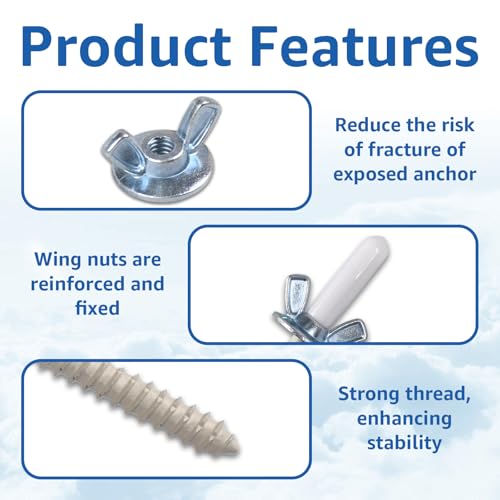 Product Features

Reduce the risk of fracture of exposed anchor

Wing nuts are reinforced and fixed

Strong thread, enhancing stability